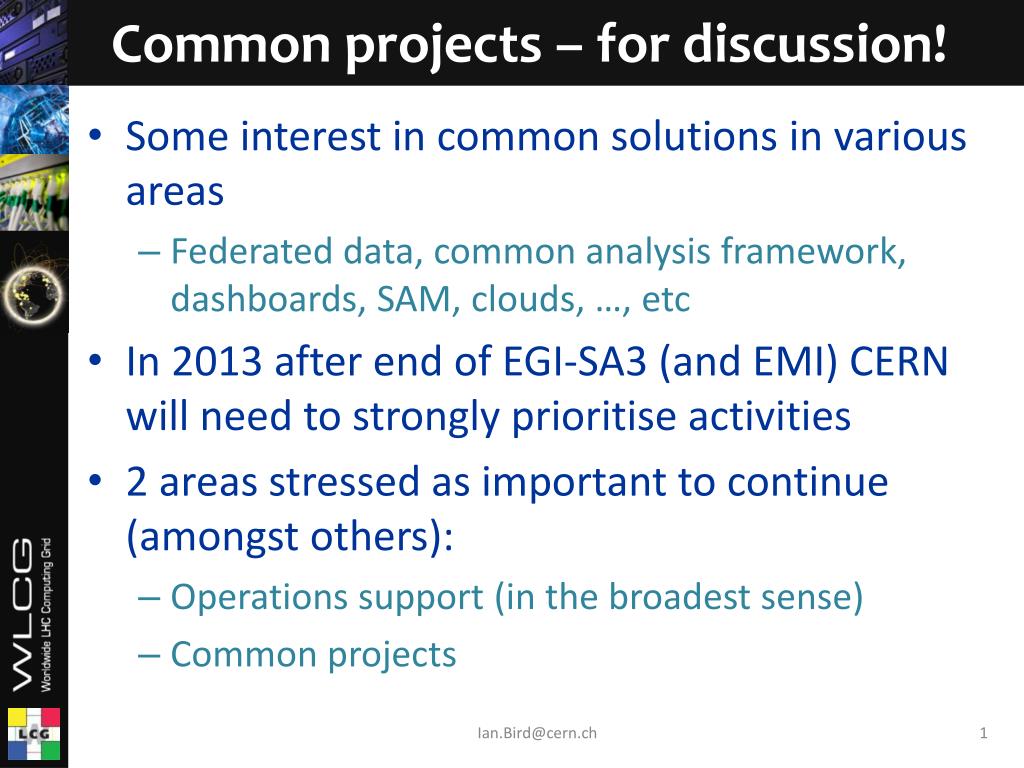 Common projects – for discussion!

• Some interest in common solutions in various areas
– Federated data, common analysis framework, dashboards, SAM, clouds, …, etc

• In 2013 after end of EGI-SA3 (and EMI) CERN will need to strongly prioritise activities

• 2 areas stressed as important to continue (amongst others):
– Operations support (in the broadest sense)
– Common projects

WLCG
Worldwide LHC Computing Grid

LCG

Ian.Bird@cern.ch

1